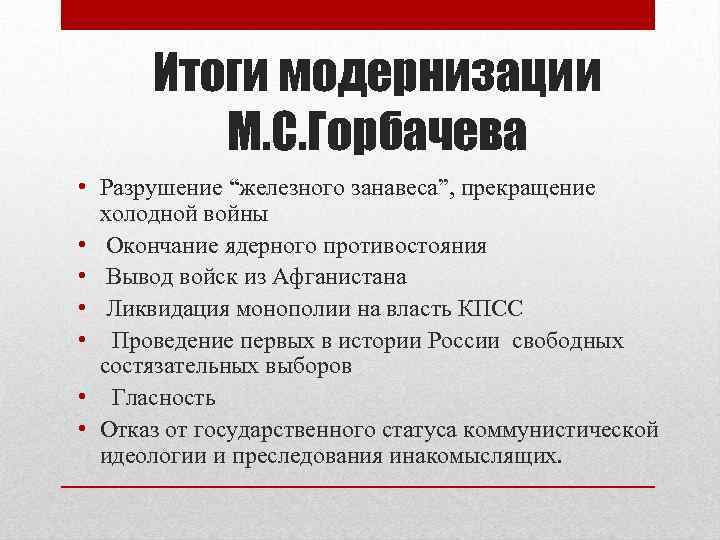 Итоги модернизации М.С.Горбачева

• Разрушение “железного занавеса”, прекращение холодной войны
• Окончание ядерного противостояния
• Вывод войск из Афганистана
• Ликвидация монополии на власть КПСС
• Проведение первых в истории России свободных состязательных выборов
• Гласность
• Отказ от государственного статуса коммунистической идеологии и преследования инакомыслящих.